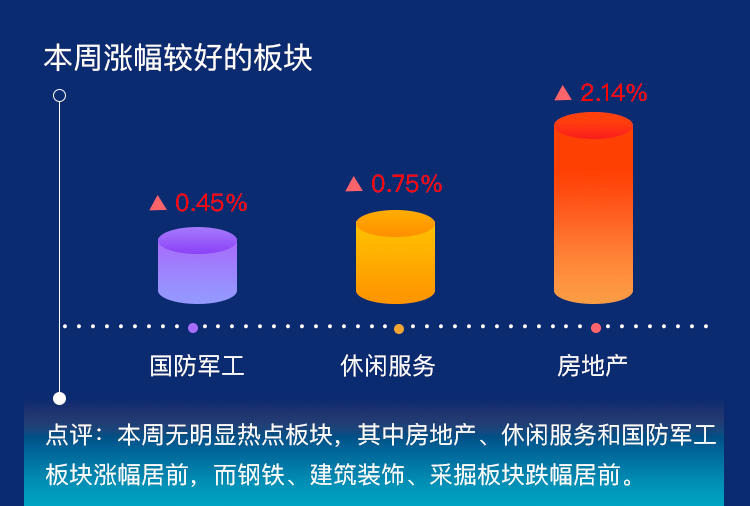 本周涨幅较好的板块

▲ 0.45%

▲ 0.75%

▲ 2.14%

国防军工

休闲服务

房地产

点评：本周无明显热点板块，其中房地产、休闲服务和国防军工板块涨幅居前，而钢铁、建筑装饰、采掘板块跌幅居前。